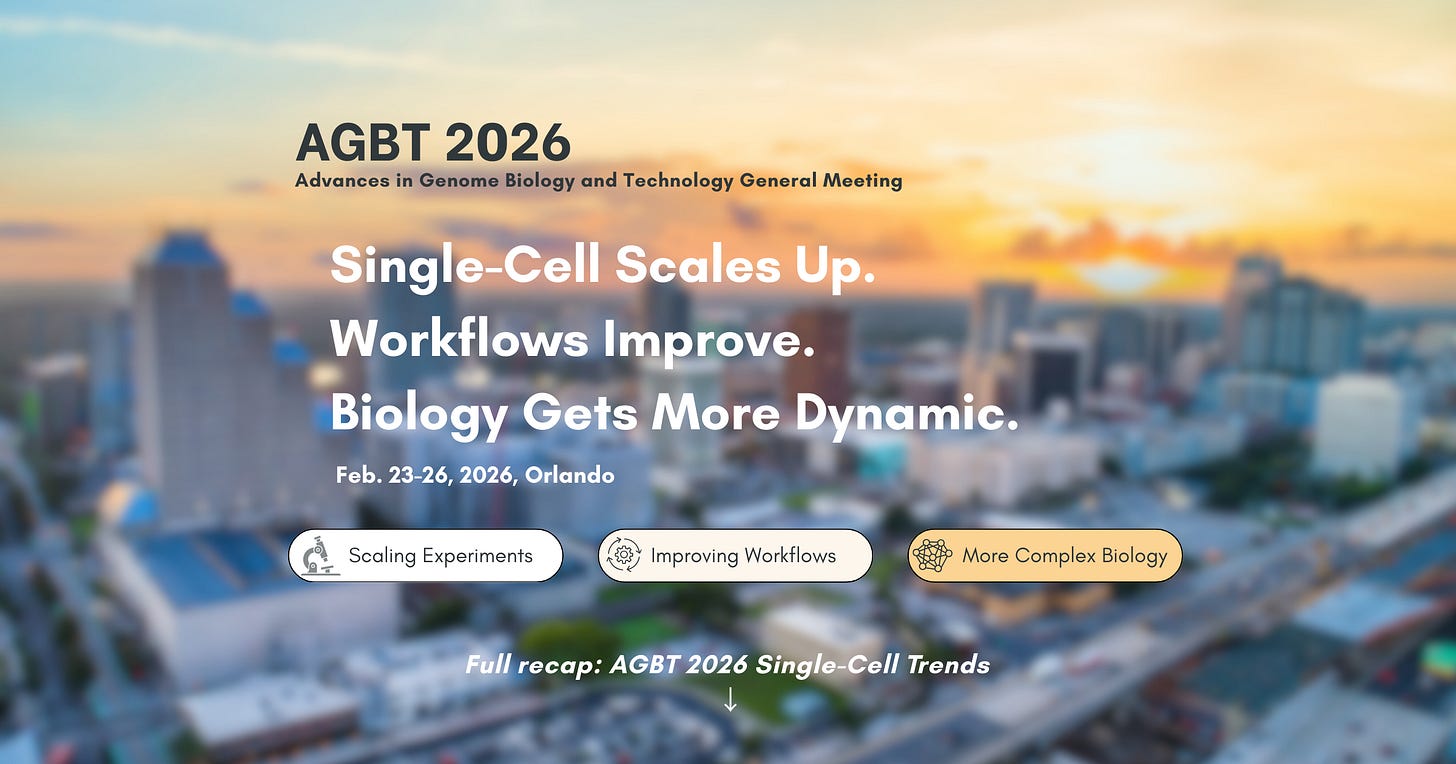 AGBT 2026
Advances in Genome Biology and Technology General Meeting

Single-Cell Scales Up.
Workflows Improve.
Biology Gets More Dynamic.

Feb. 23-26, 2026, Orlando

Scaling Experiments
Improving Workflows
More Complex Biology

Full recap: AGBT 2026 Single-Cell Trends
↓